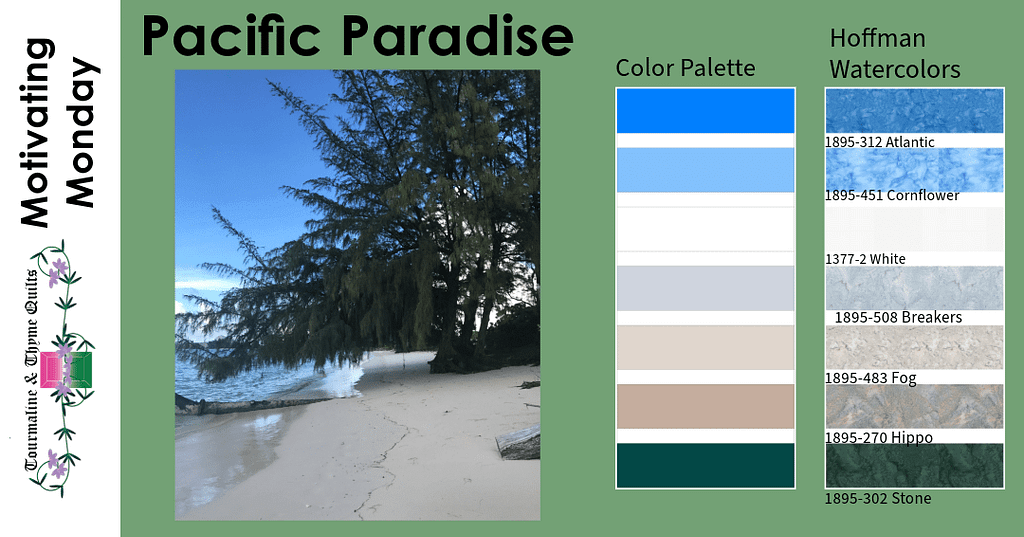 Motivating Monday

Tourmaline & Thyme Quilts

Pacific Paradise

Color Palette

Hoffman Watercolors

1895-312 Atlantic

1895-451 Cornflower

1377-2 White

1895-508 Breakers

1895-483 Fog

1895-270 Hippo

1895-302 Stone